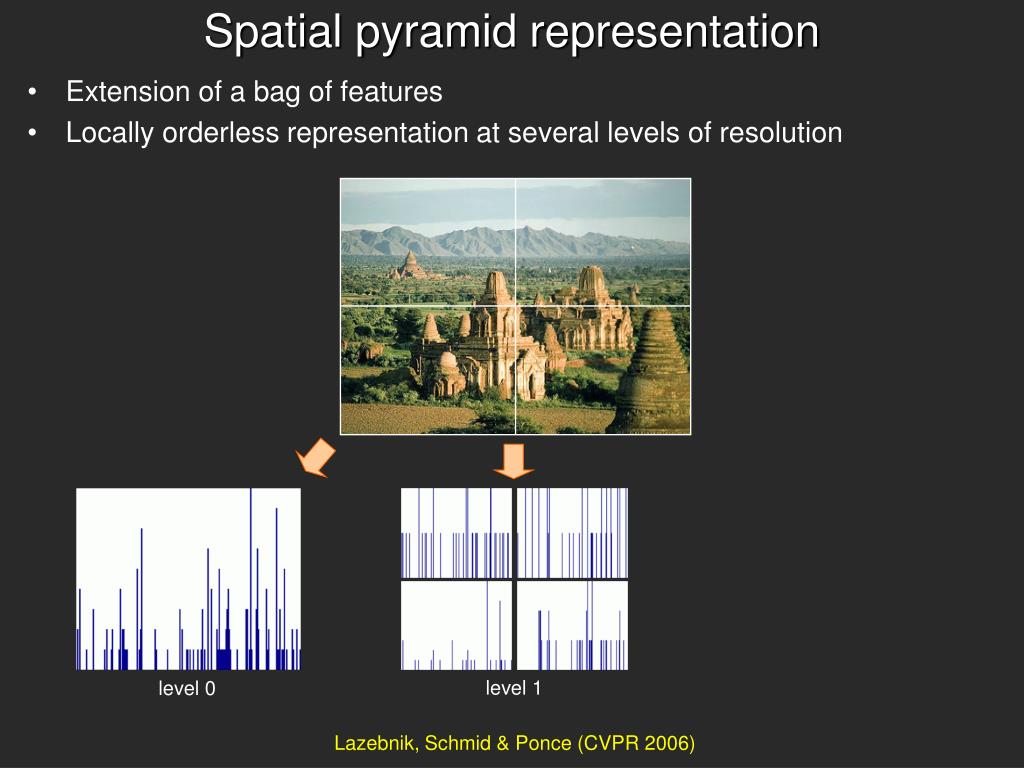 Spatial pyramid representation

• Extension of a bag of features
• Locally orderless representation at several levels of resolution

level 0

level 1

Lazebnik, Schmid & Ponce (CVPR 2006)